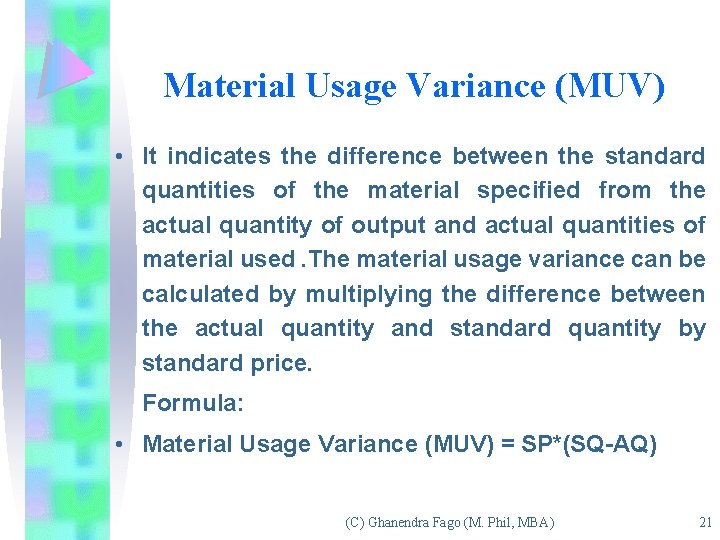 Material Usage Variance (MUV)

• It indicates the difference between the standard quantities of the material specified from the actual quantity of output and actual quantities of material used .The material usage variance can be calculated by multiplying the difference between the actual quantity and standard quantity by standard price.

Formula:

• Material Usage Variance (MUV) = SP*(SQ-AQ)

(C) Ghanendra Fago (M. Phil, MBA)

21